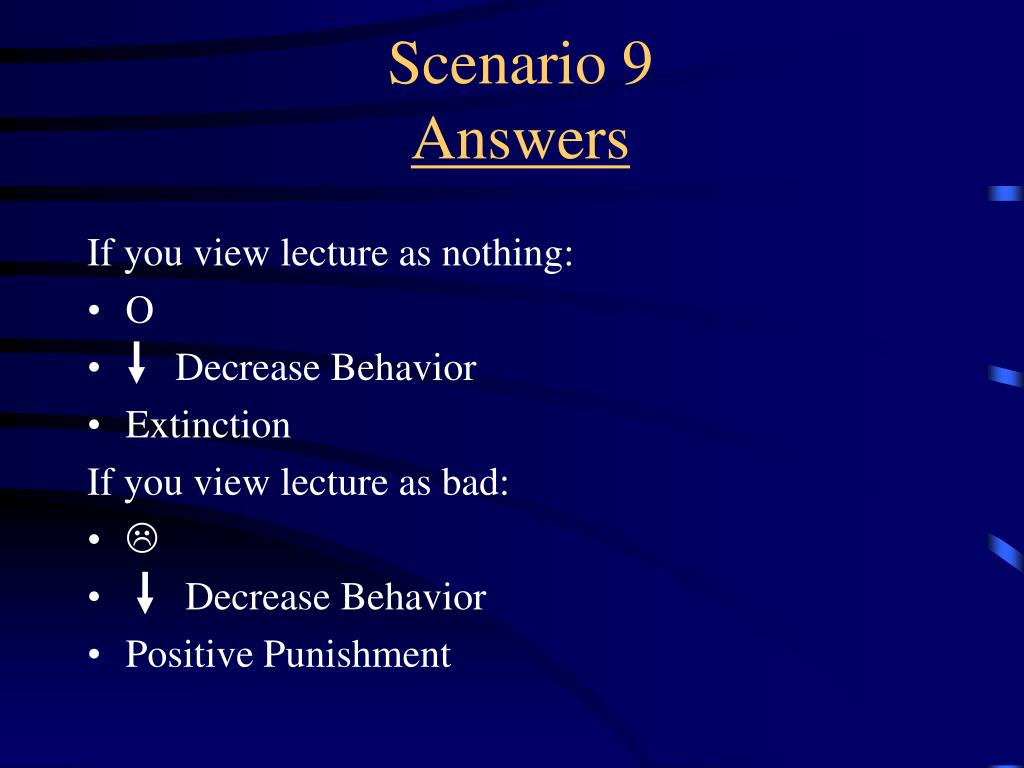 Scenario 9
Answers

If you view lecture as nothing:
• O
• ↓ Decrease Behavior
• Extinction

If you view lecture as bad:
• ☹
• ↓ Decrease Behavior
• Positive Punishment